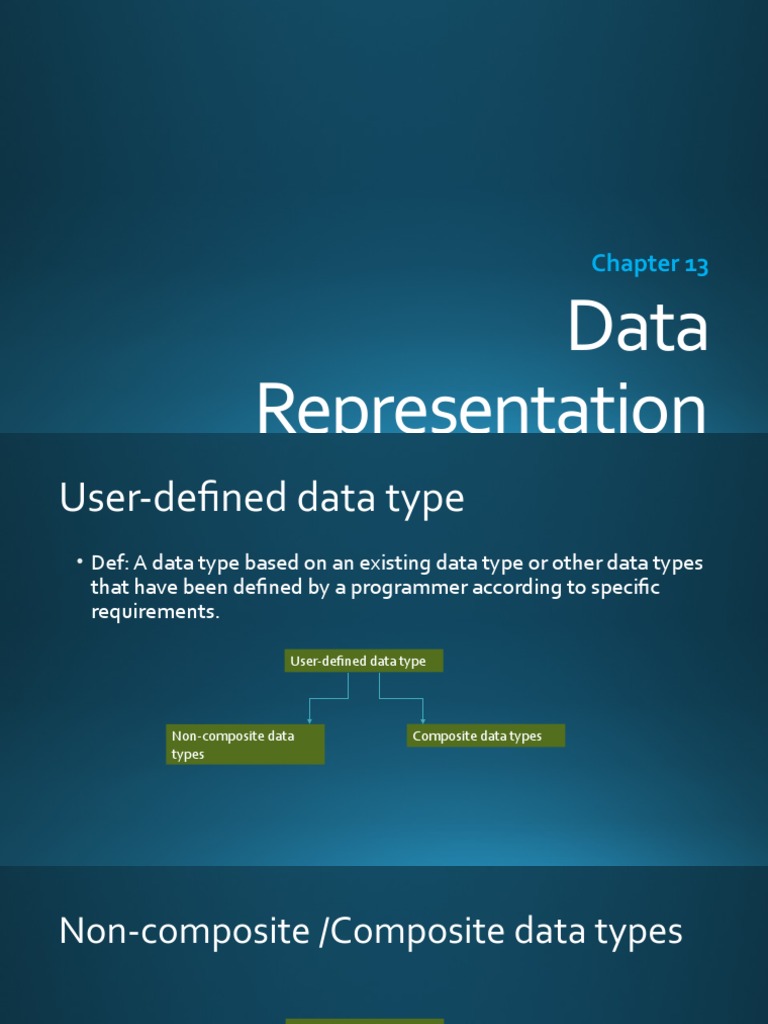 Chapter 13

Data Representation

User-defined data type

• Def: A data type based on an existing data type or other data types that have been defined by a programmer according to specific requirements.

User-defined data type

Non-composite data types

Composite data types

Non-composite /Composite data types